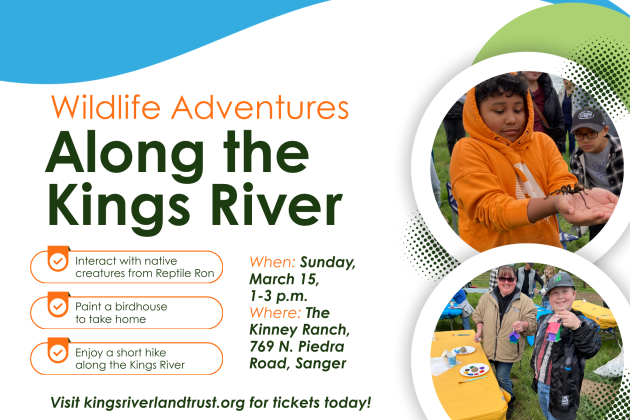 Wildlife Adventures
Along the Kings River

Interact with native creatures from Reptile Ron

Paint a birdhouse to take home

Enjoy a short hike along the Kings River

When: Sunday, March 15, 1-3 p.m.
Where: The Kinney Ranch, 769 N. Piedra Road, Sanger

Visit kingsriverlandtrust.org for tickets today!